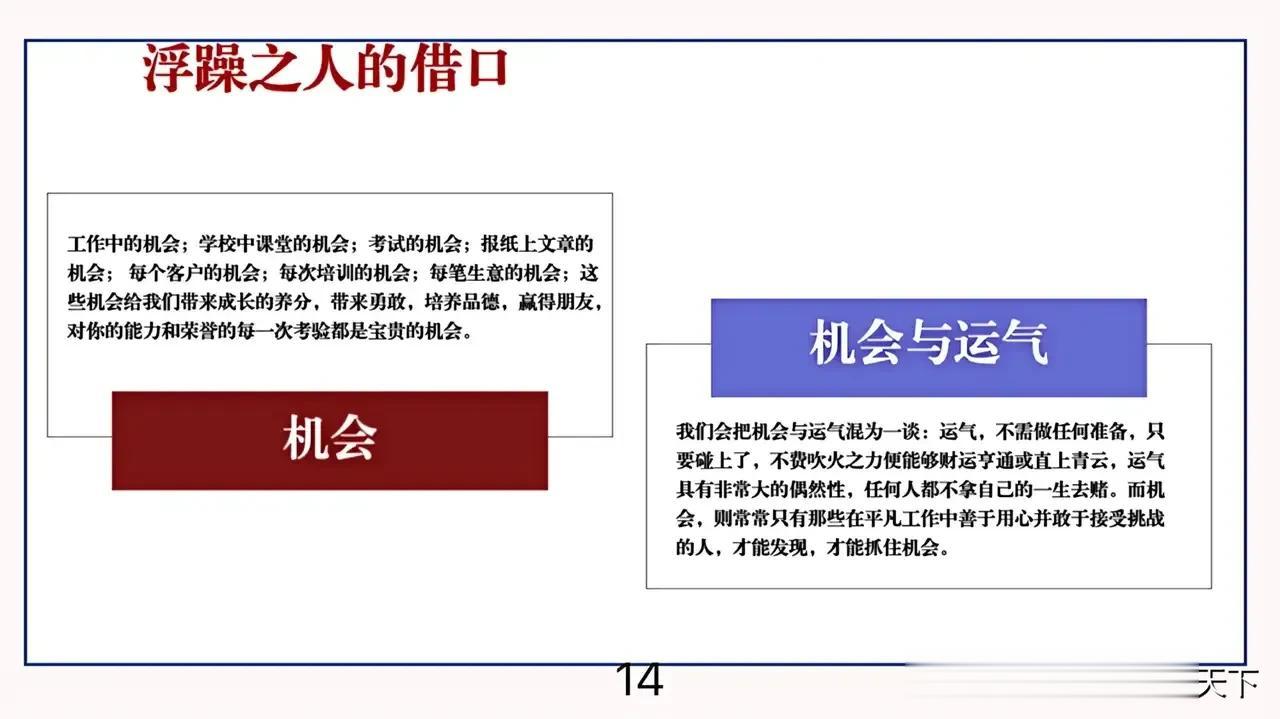 浮躁之人的借口

工作中的机会；学校中课堂的机会；考试的机会；报纸上文章的机会；每个客户的机会；每次培训的机会；每笔生意的机会；这些机会给我们带来成长的养分，带来勇敢，培养品德，赢得朋友，对你的能力和荣誉的每一次考验都是宝贵的机会。

机会

机会与运气

我们会把机会与运气混为一谈：运气，不需做任何准备，只要碰上了，不费吹火之力便能够财运亨通或直上青云，运气具有非常大的偶然性，任何人都不拿自己的一生去赌。而机会，则常常只有那些在平凡工作中善于用心并敢于接受挑战的人，才能发现，才能抓住机会。

14

天下